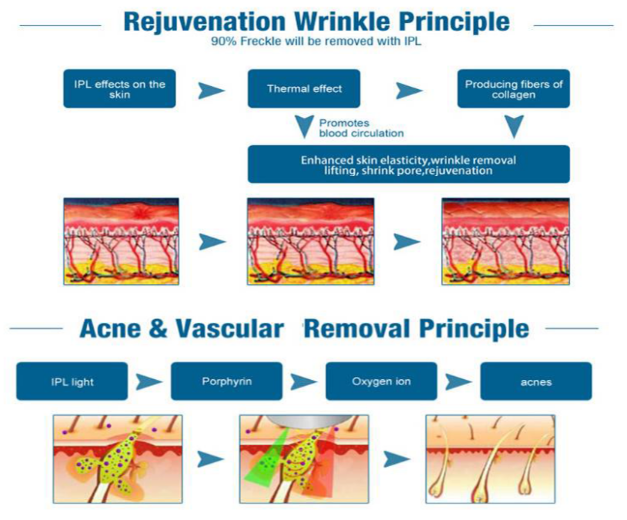 Rejuvenation Wrinkle Principle
90% Freckle will be removed with IPL

IPL effects on the skin

Thermal effect

Producing fibers of collagen

Promotes blood circulation

Enhanced skin elasticity,wrinkle removal lifting, shrink pore,rejuvenation

Acne & Vascular Removal Principle

IPL light

Porphyrin

Oxygen ion

acnes